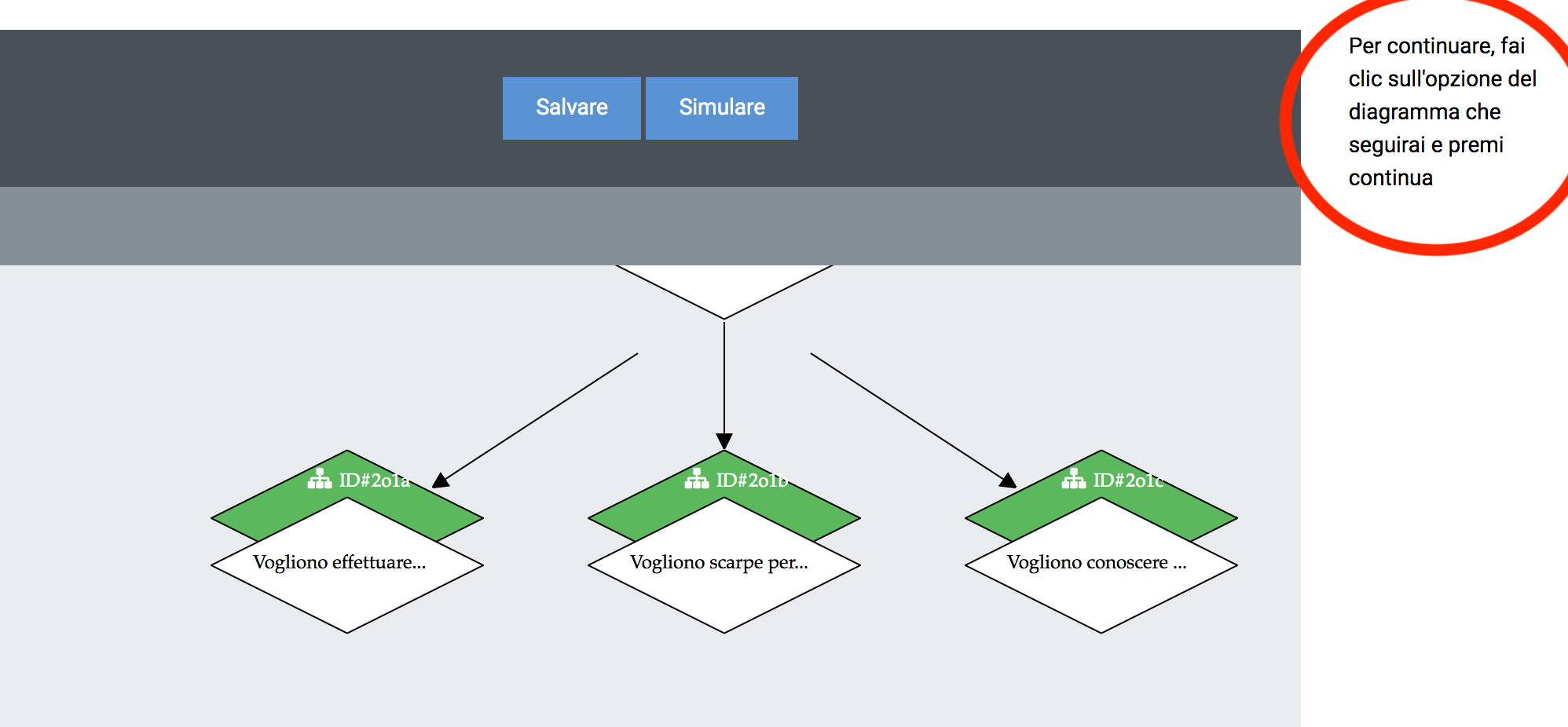 Salvare Simulare

Per continuare, fai clic sull'opzione del diagramma che seguirai e premi continua

ID#2o1a
Vogliono effettuare...

ID#2o1b
Vogliono scarpe per...

ID#2o1c
Vogliono conoscere ...